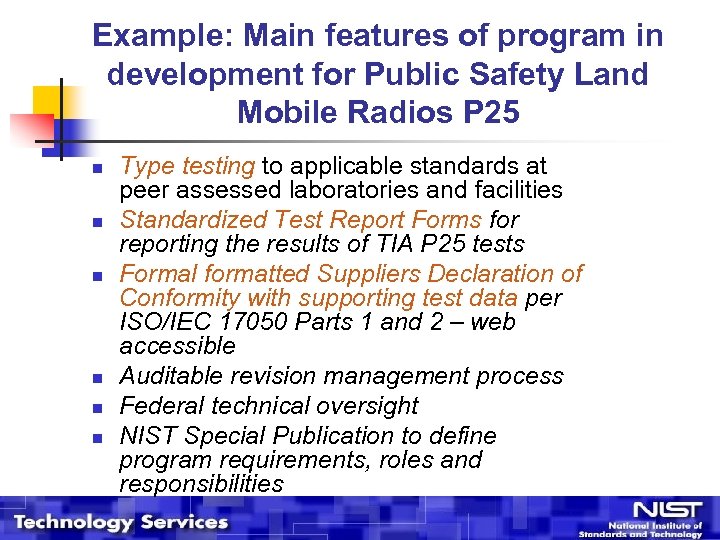 Example: Main features of program in development for Public Safety Land Mobile Radios P25

- Type testing to applicable standards at peer assessed laboratories and facilities
- Standardized Test Report Forms for reporting the results of TIA P25 tests
- Formal formatted Suppliers Declaration of Conformity with supporting test data per ISO/IEC 17050 Parts 1 and 2 – web accessible
- Auditable revision management process
- Federal technical oversight
- NIST Special Publication to define program requirements, roles and responsibilities

Technology Services

NIST
National Institute of Standards and Technology